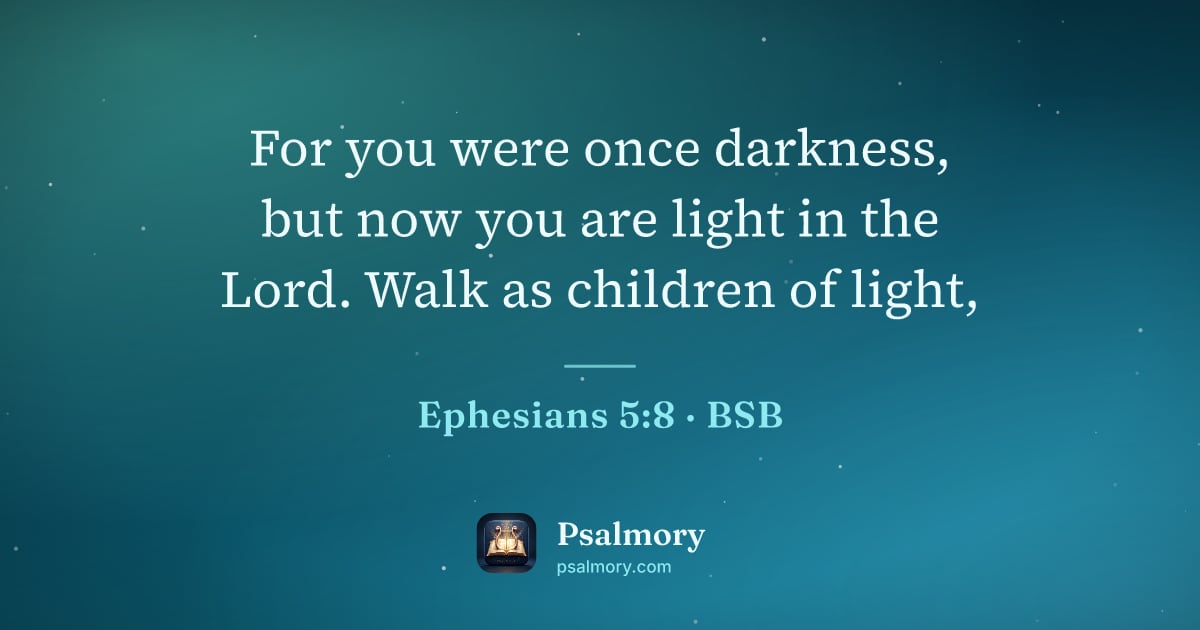 For you were once darkness, but now you are light in the Lord. Walk as children of light,

Ephesians 5:8 · BSB

Psalmory
psalmory.com